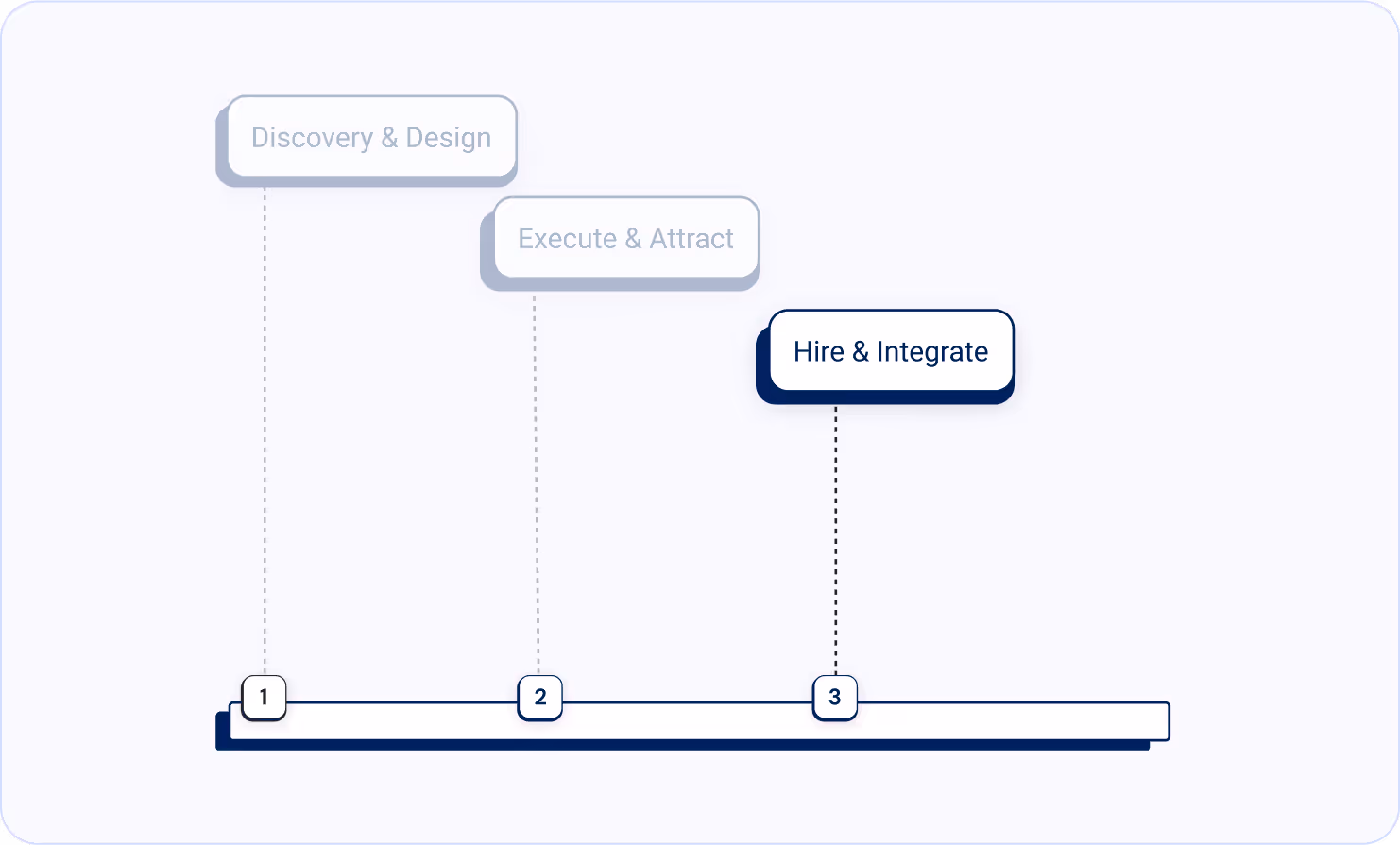 Discovery & Design

Execute & Attract

Hire & Integrate

1

2

3